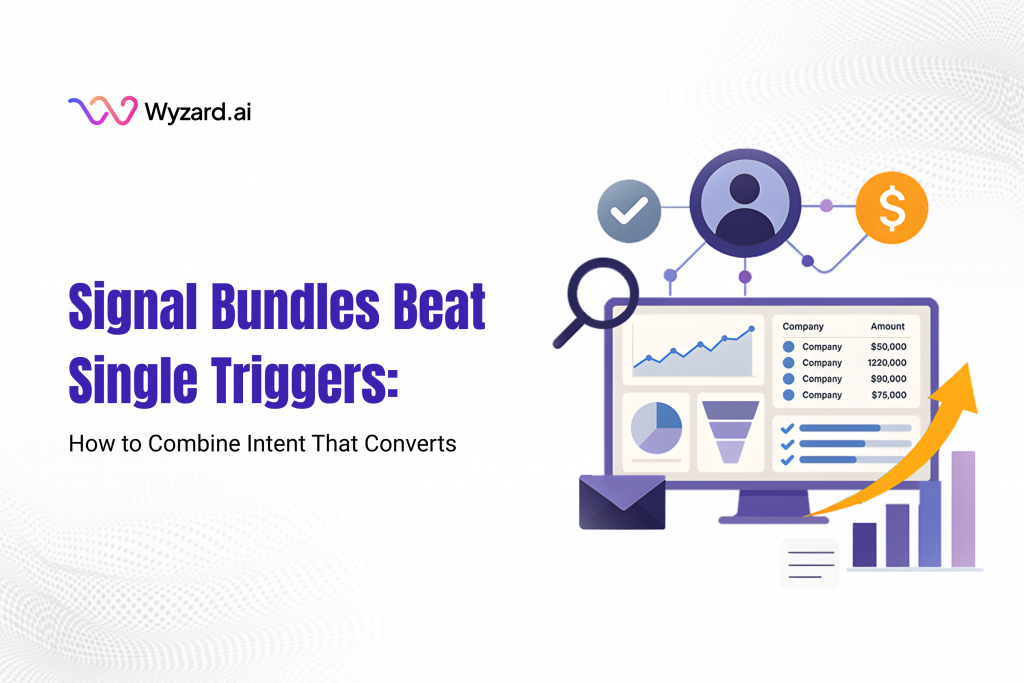 Wyzard.ai

Signal Bundles Beat Single Triggers:

How to Combine Intent That Converts

$

| Company | Amount |
|---|---|
| Company | $50,000 |
| Company | 1220,000 |
| Company | $90,000 |
| Company | $75,000 |